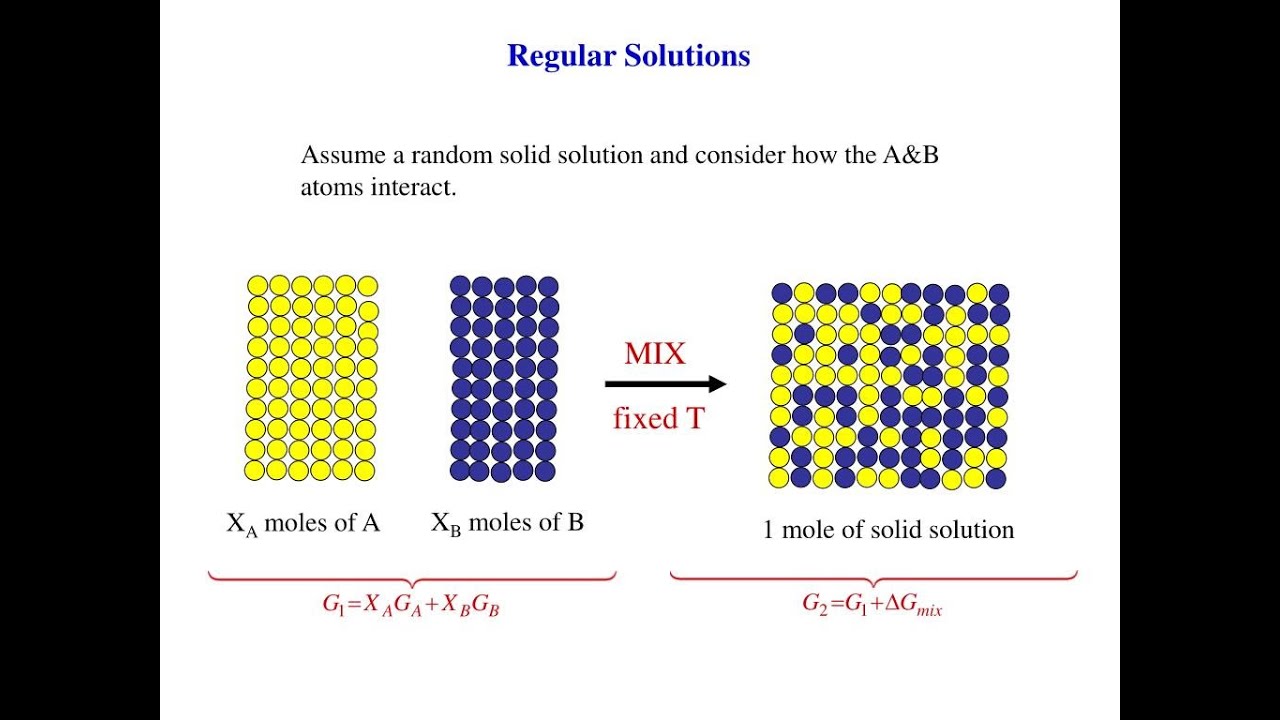 Regular Solutions

Assume a random solid solution and consider how the A&B atoms interact.

MIX

fixed T

$X_A$ moles of A

$X_B$ moles of B

1 mole of solid solution

$G_1 = X_A G_A + X_B G_B$

$G_2 = G_1 + \Delta G_{mix}$